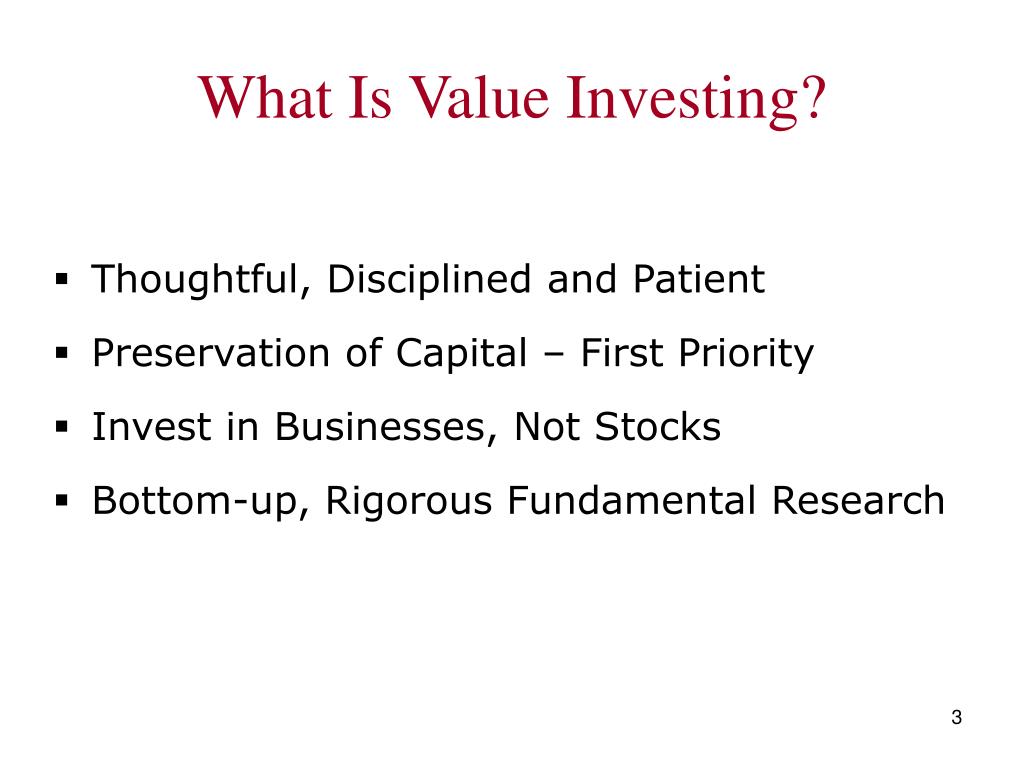 What Is Value Investing?

▪ Thoughtful, Disciplined and Patient
▪ Preservation of Capital – First Priority
▪ Invest in Businesses, Not Stocks
▪ Bottom-up, Rigorous Fundamental Research

3